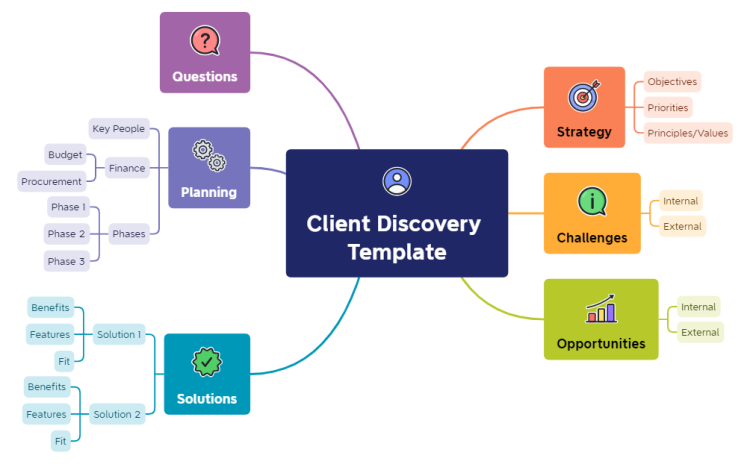 Client Discovery Template

Questions

Planning
Key People
Finance
Budget
Procurement
Phases
Phase 1
Phase 2
Phase 3

Solutions
Solution 1
Benefits
Features
Fit
Solution 2
Benefits
Features
Fit

Strategy
Objectives
Priorities
Principles/Values

Challenges
Internal
External

Opportunities
Internal
External